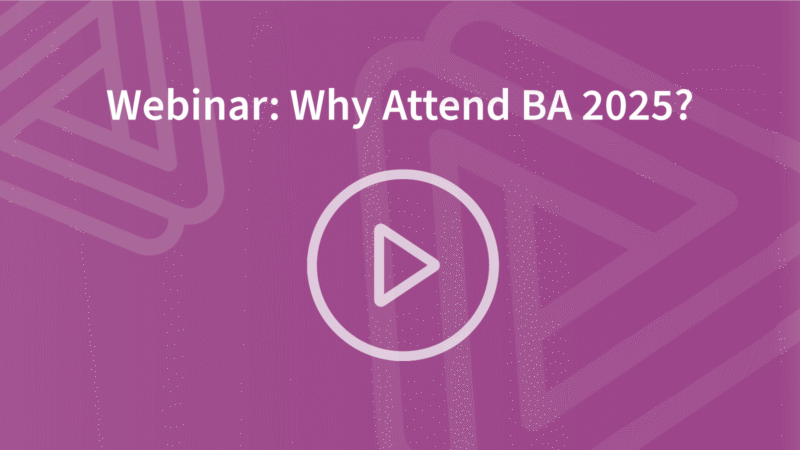 Webinar: Why Attend BA 2025?